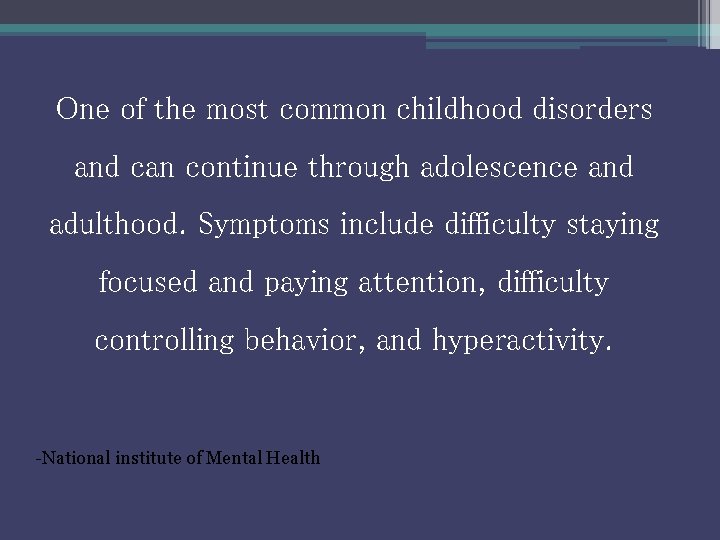 One of the most common childhood disorders and can continue through adolescence and adulthood. Symptoms include difficulty staying focused and paying attention, difficulty controlling behavior, and hyperactivity.

-National institute of Mental Health